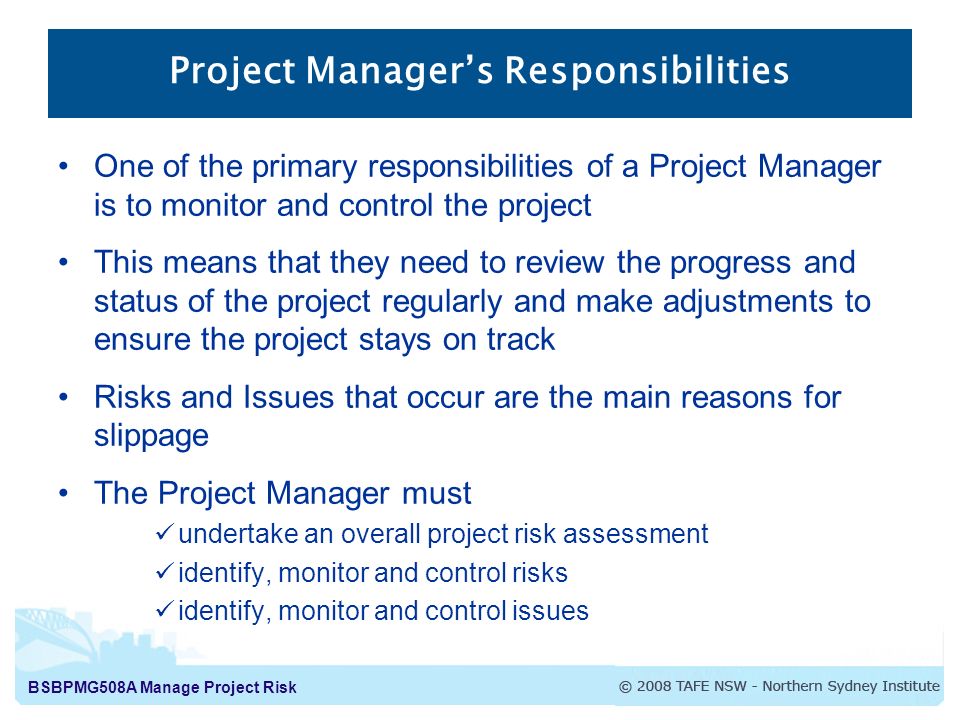 Project Manager's Responsibilities

• One of the primary responsibilities of a Project Manager is to monitor and control the project

• This means that they need to review the progress and status of the project regularly and make adjustments to ensure the project stays on track

• Risks and Issues that occur are the main reasons for slippage

• The Project Manager must

✓ undertake an overall project risk assessment

✓ identify, monitor and control risks

✓ identify, monitor and control issues

BSBPMG508A Manage Project Risk

© 2008 TAFE NSW - Northern Sydney Institute